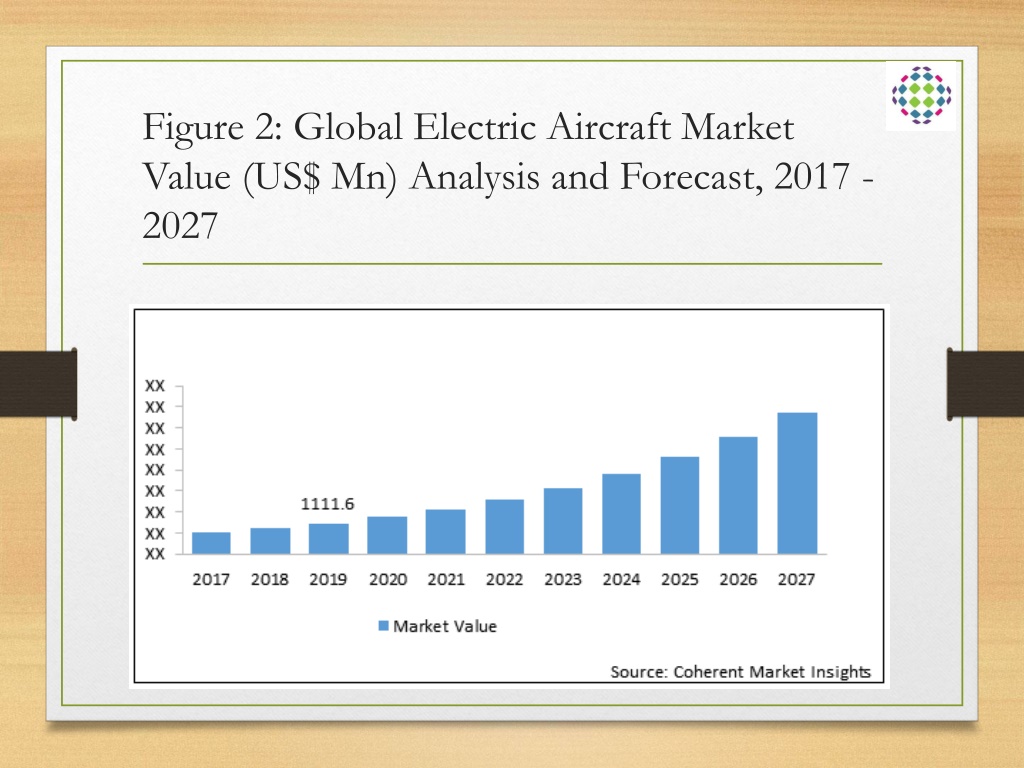 Figure 2: Global Electric Aircraft Market Value (US$ Mn) Analysis and Forecast, 2017 - 2027

XX
XX
XX
XX
XX
XX
XX
XX
XX

1111.6

2017 2018 2019 2020 2021 2022 2023 2024 2025 2026 2027

Market Value

Source: Coherent Market Insights